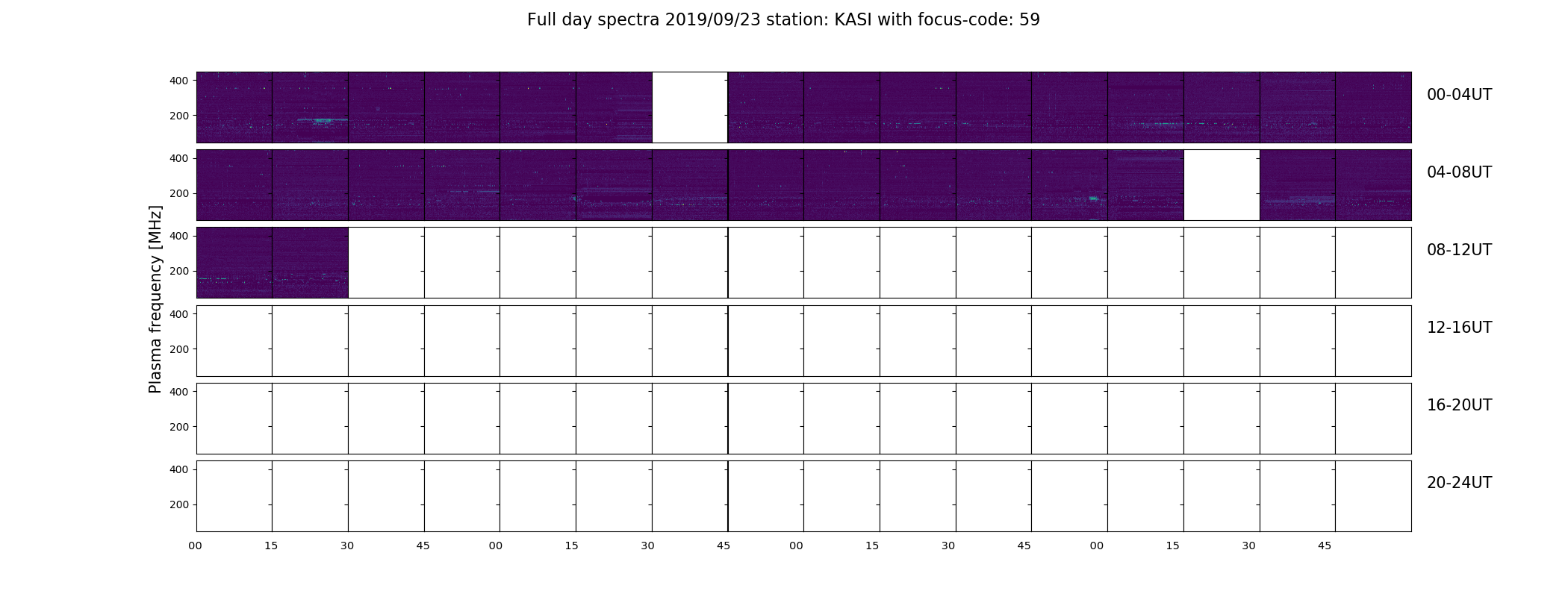 Full day spectra 2019/09/23 station: KASI with focus-code: 59

Plasma frequency [MHz]

400
200
00-04UT

400
200
04-08UT

400
200
08-12UT

400
200
12-16UT

400
200
16-20UT

400
200
20-24UT

00 15 30 45 00 15 30 45 00 15 30 45 00 15 30 45